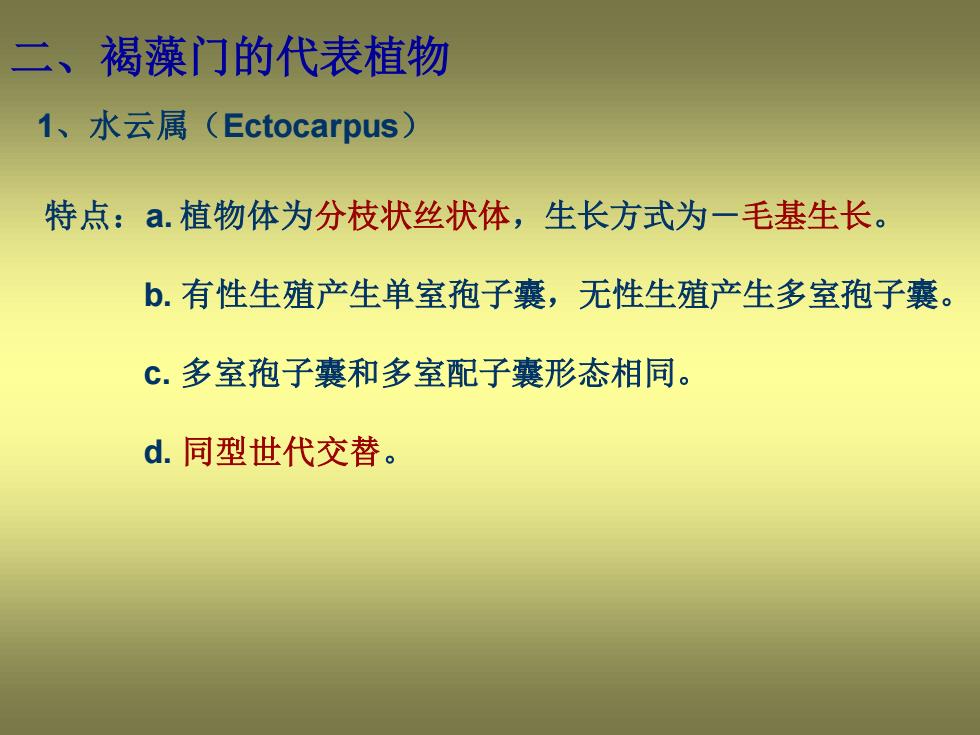 二、褐藻门的代表植物

1、水云属（Ectocarpus）

特点：a. 植物体为分枝状丝状体，生长方式为－毛基生长。

b. 有性生殖产生单室孢子囊，无性生殖产生多室孢子囊。

c. 多室孢子囊和多室配子囊形态相同。

d. 同型世代交替。